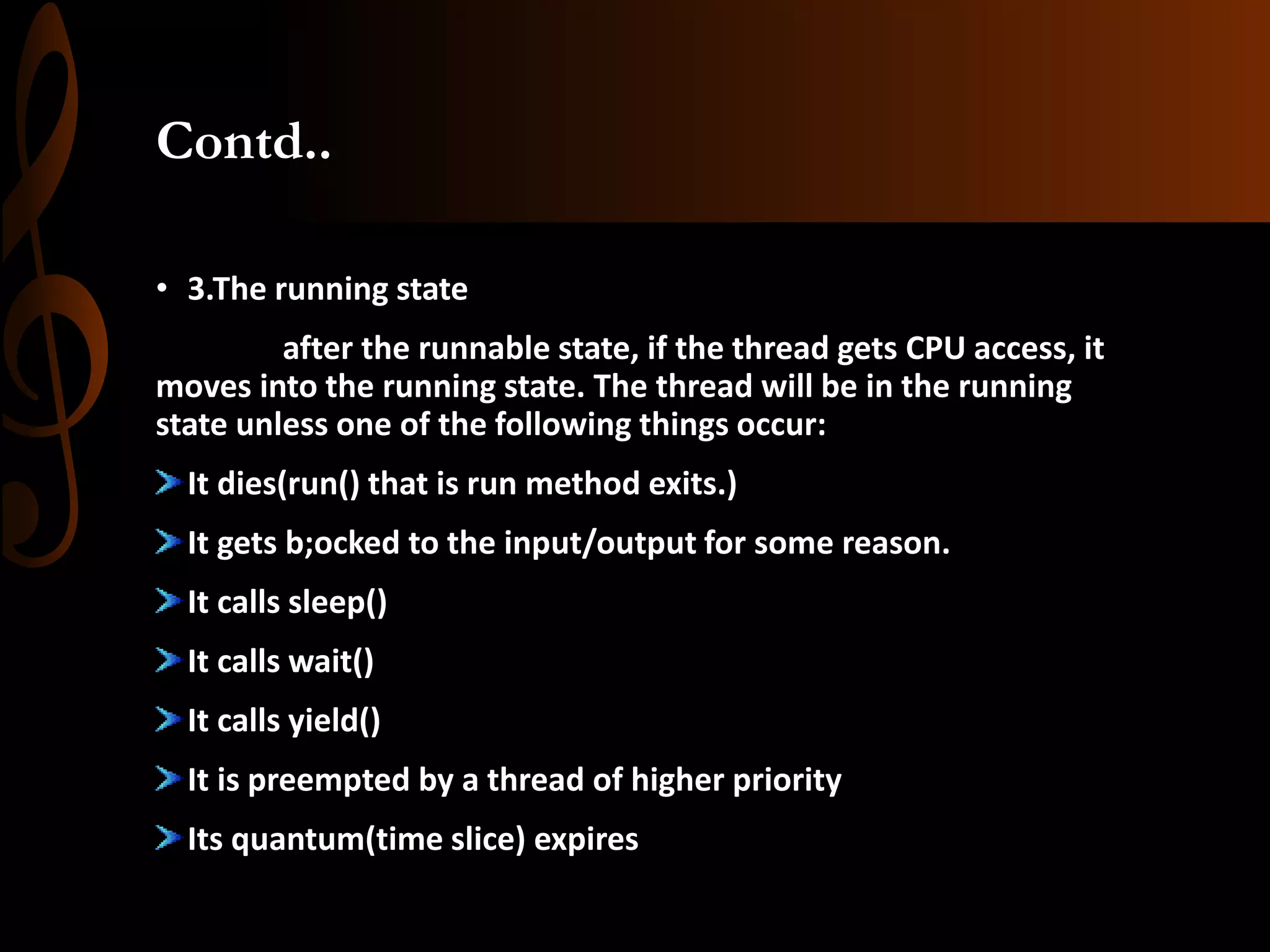 Contd..

• 3.The running state

after the runnable state, if the thread gets CPU access, it moves into the running state. The thread will be in the running state unless one of the following things occur:

➤ It dies(run() that is run method exits.)

➤ It gets b;ocked to the input/output for some reason.

➤ It calls sleep()

➤ It calls wait()

➤ It calls yield()

➤ It is preempted by a thread of higher priority

➤ Its quantum(time slice) expires